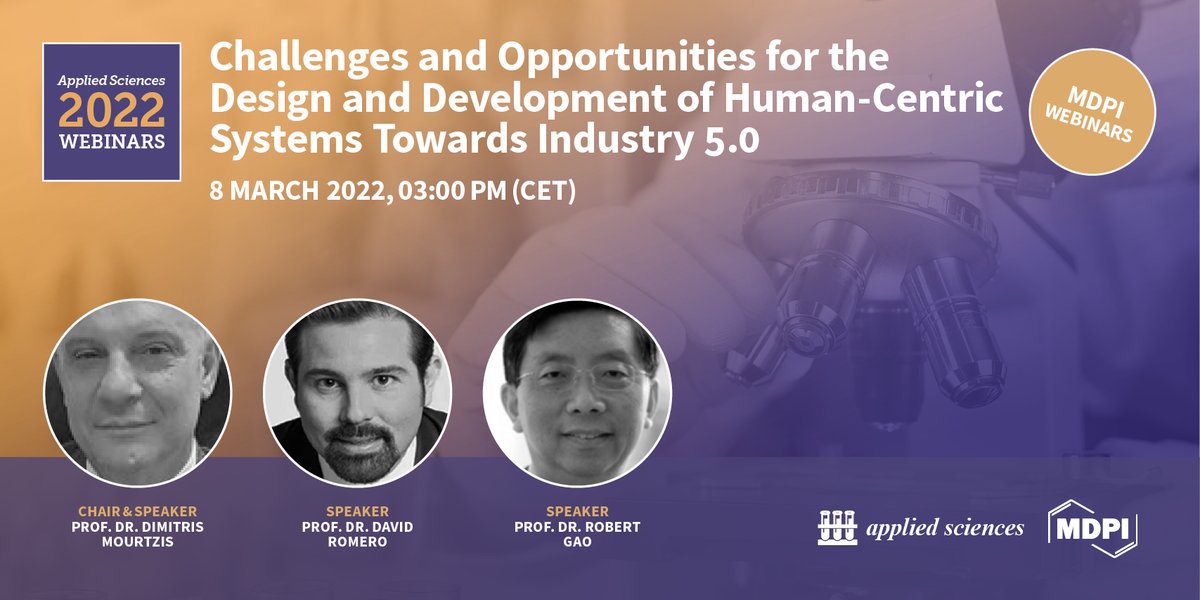 Applied Sciences
2022
WEBINARS

Challenges and Opportunities for the Design and Development of Human-Centric Systems Towards Industry 5.0

8 MARCH 2022, 03:00 PM (CET)

MDPI WEBINARS

CHAIR & SPEAKER
PROF. DR. DIMITRIS MOURTZIS

SPEAKER
PROF. DR. DAVID ROMERO

SPEAKER
PROF. DR. ROBERT GAO

applied sciences

MDPI